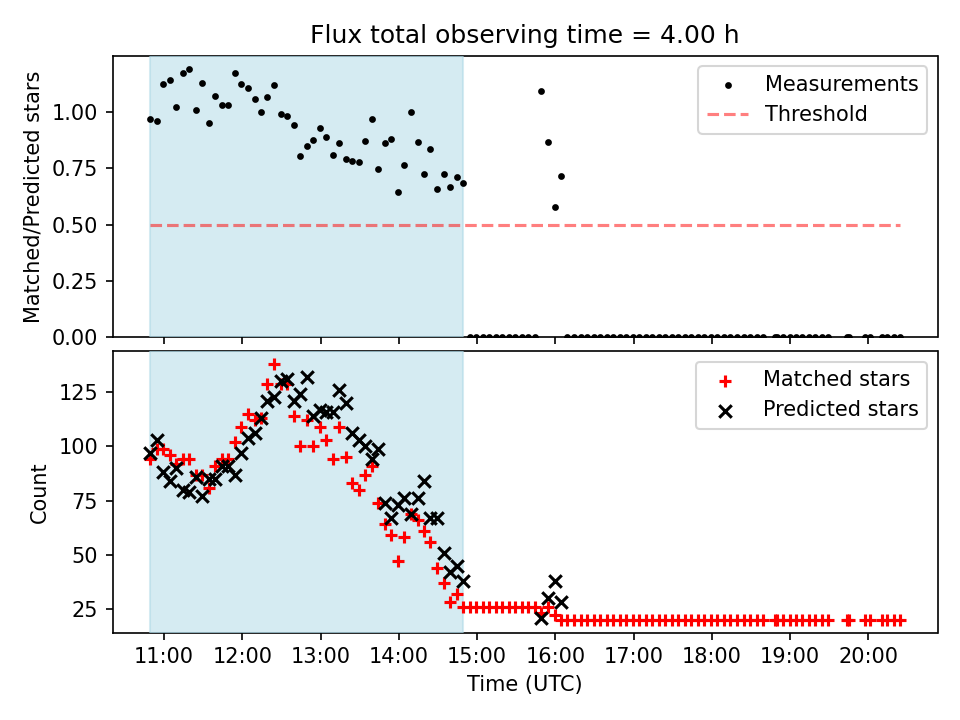 Flux total observing time = 4.00 h

Matched/Predicted stars

1.00
0.75
0.50
0.25
0.00

Measurements
Threshold

Count

125
100
75
50
25

Matched stars
Predicted stars

11:00 12:00 13:00 14:00 15:00 16:00 17:00 18:00 19:00 20:00

Time (UTC)